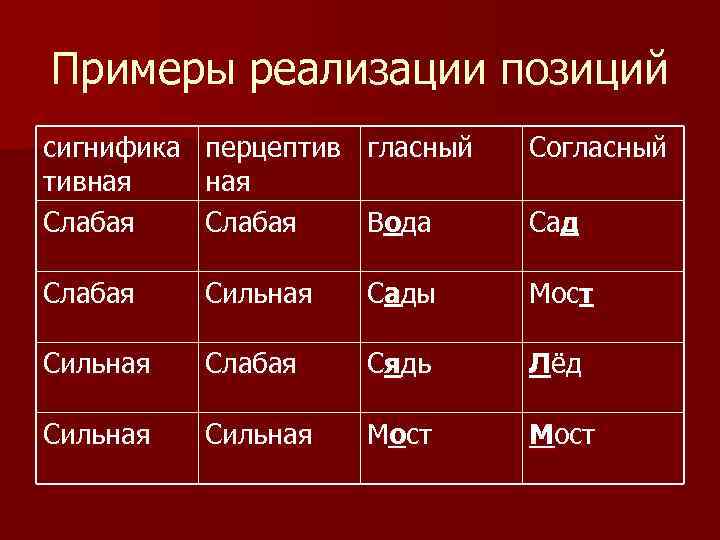 Примеры реализации позиций

| сигнификативная | перцептивная | гласный | Согласный |
|---|---|---|---|
| Слабая | Слабая | Вода | Сад |
| Слабая | Сильная | Сады | Мост |
| Сильная | Слабая | Сядь | Лёд |
| Сильная | Сильная | Мост | Мост |